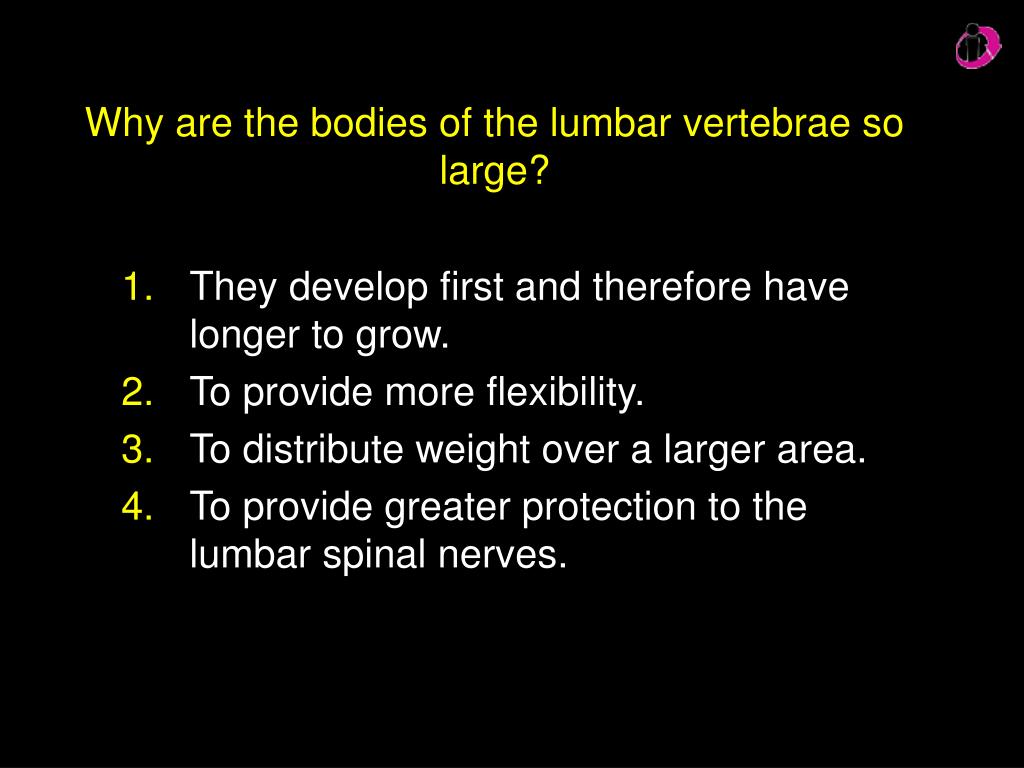 Why are the bodies of the lumbar vertebrae so large?

1. They develop first and therefore have longer to grow.
2. To provide more flexibility.
3. To distribute weight over a larger area.
4. To provide greater protection to the lumbar spinal nerves.